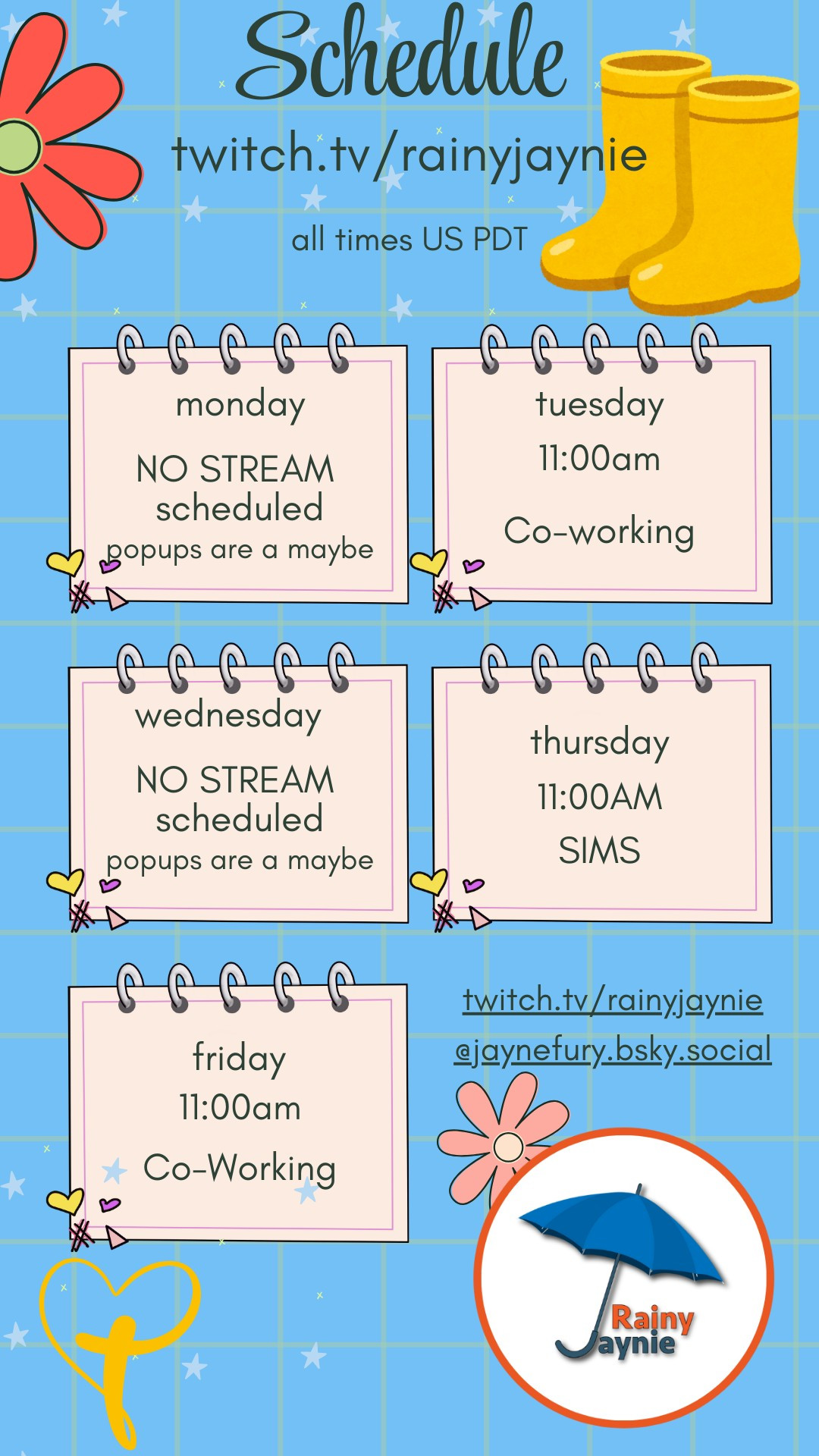 Schedule

twitch.tv/rainyjaynie

all times US PDT

monday

NO STREAM scheduled

popups are a maybe

tuesday

11:00am

Co-working

wednesday

NO STREAM scheduled

popups are a maybe

thursday

11:00AM

SIMS

friday

11:00am

Co-Working

twitch.tv/rainyjaynie

@jaynefury.bsky.social

Rainy Jaynie